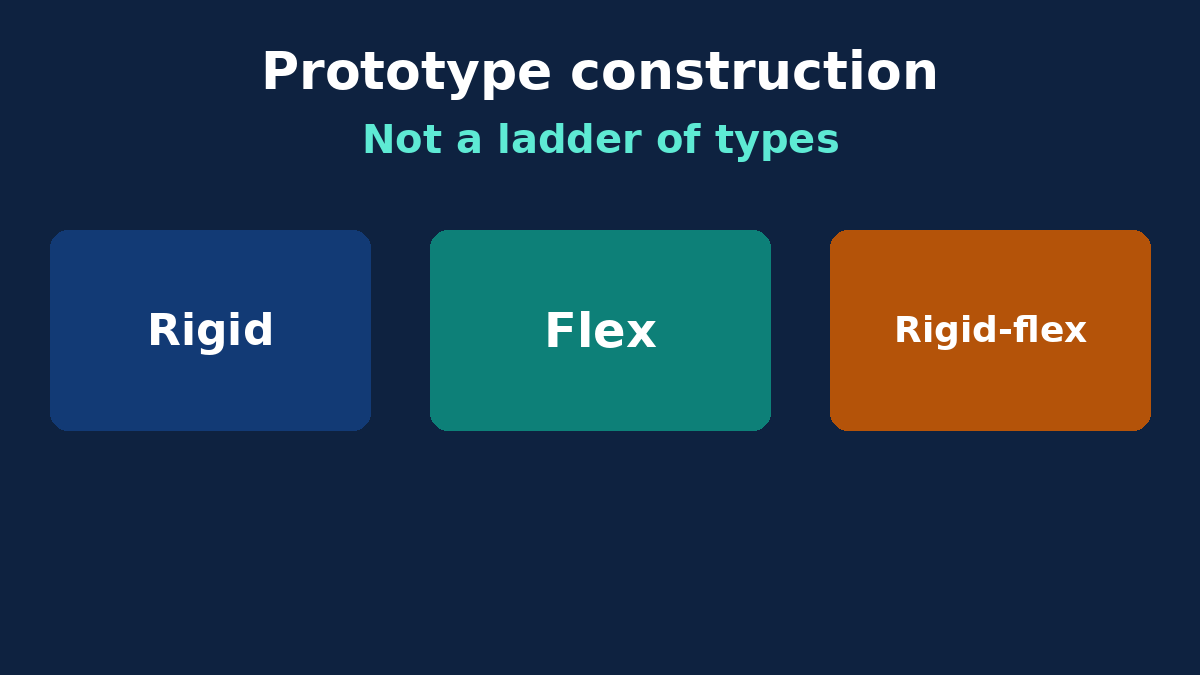 Prototype construction

Not a ladder of types

Rigid

Flex

Rigid-flex